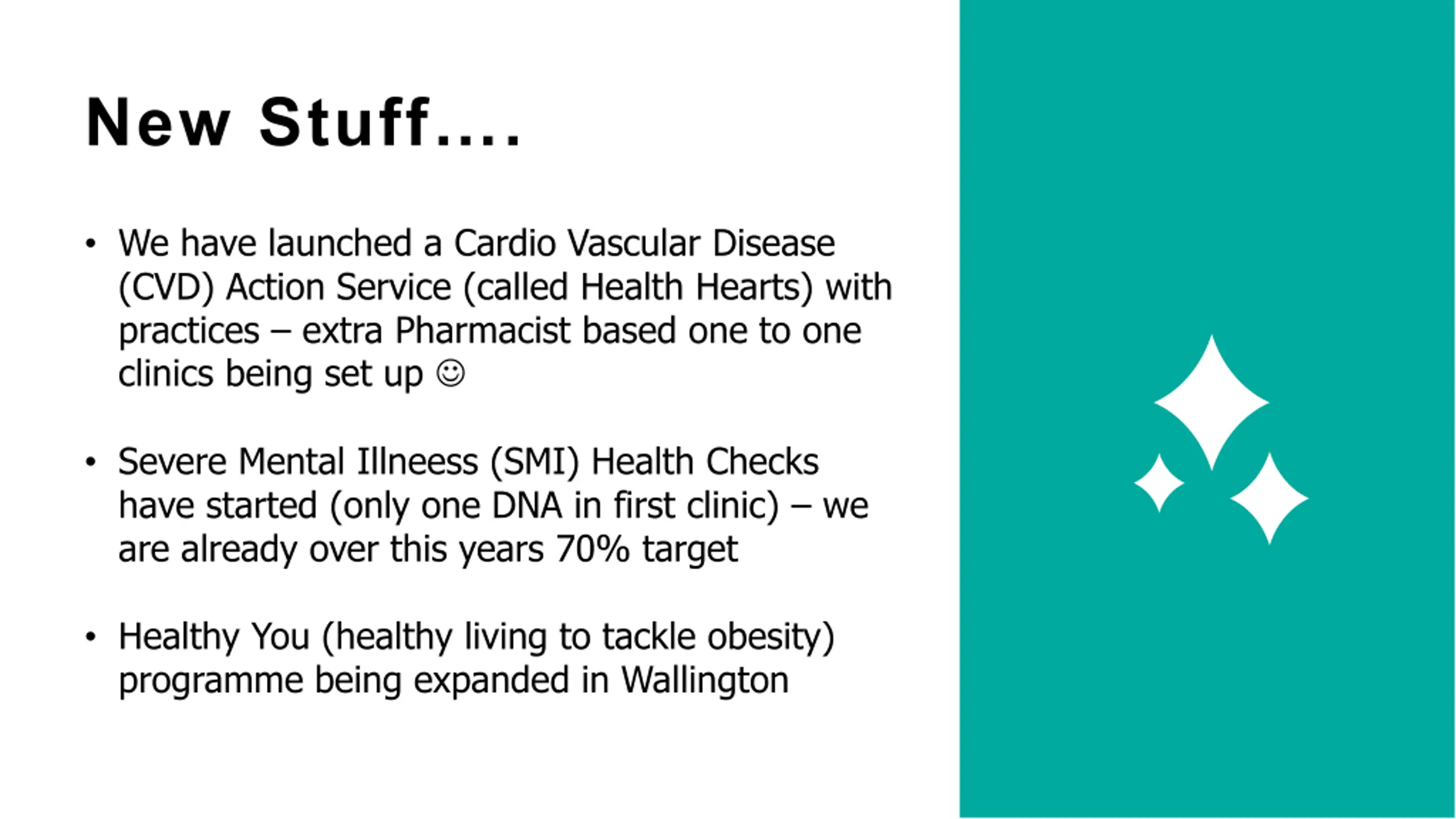 New Stuff....

• We have launched a Cardio Vascular Disease (CVD) Action Service (called Health Hearts) with practices – extra Pharmacist based one to one clinics being set up ☺

• Severe Mental Illneess (SMI) Health Checks have started (only one DNA in first clinic) – we are already over this years 70% target

• Healthy You (healthy living to tackle obesity) programme being expanded in Wallington